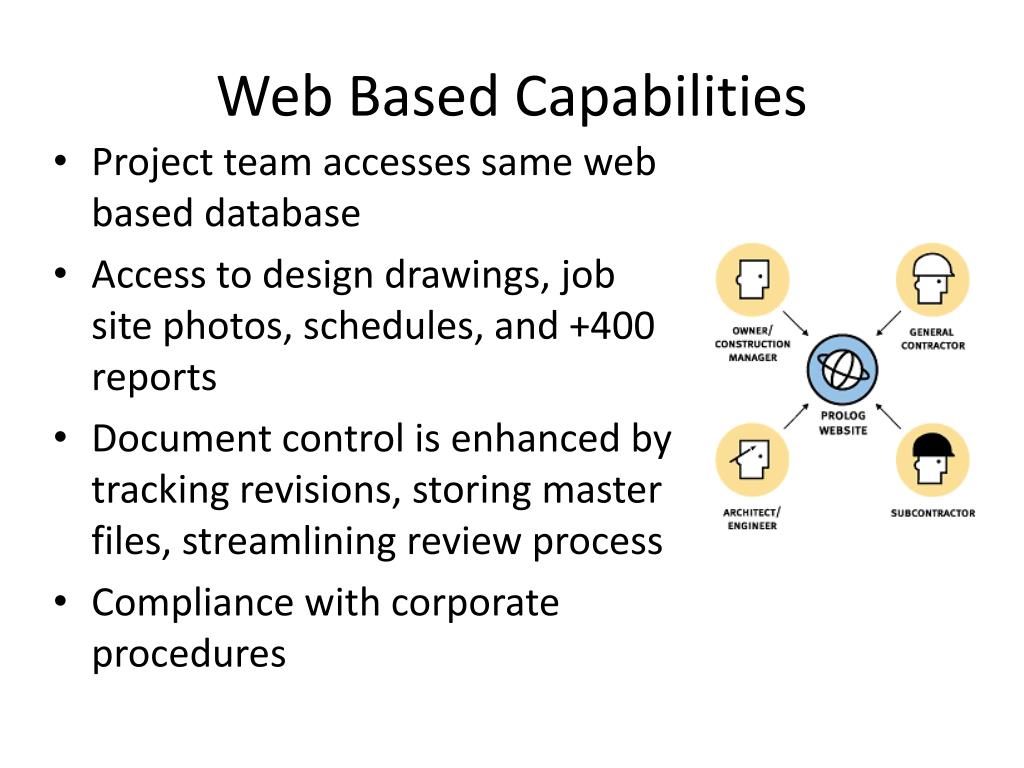 Web Based Capabilities

• Project team accesses same web based database
• Access to design drawings, job site photos, schedules, and +400 reports
• Document control is enhanced by tracking revisions, storing master files, streamlining review process
• Compliance with corporate procedures

OWNER/ CONSTRUCTION MANAGER

GENERAL CONTRACTOR

PROLOG WEBSITE

ARCHITECT/ ENGINEER

SUBCONTRACTOR